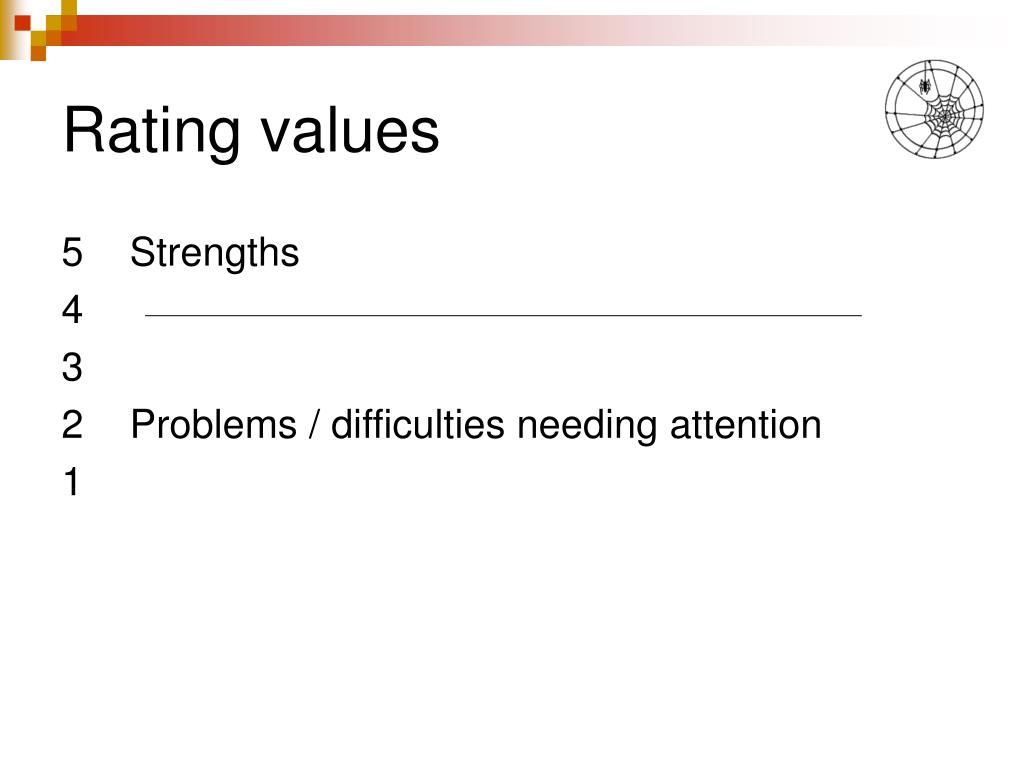 Rating values

5 Strengths
4
3
2 Problems / difficulties needing attention
1